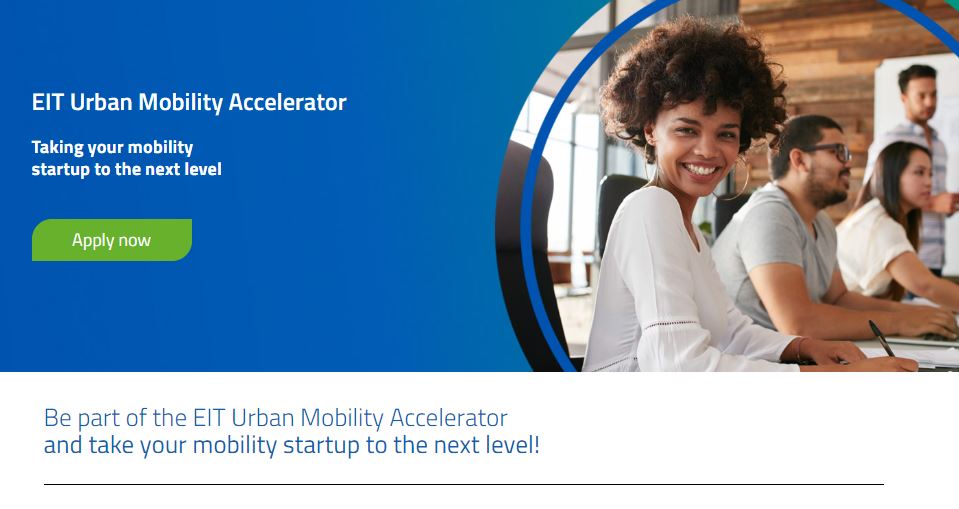 EIT Urban Mobility Accelerator

Taking your mobility startup to the next level

Apply now

Be part of the EIT Urban Mobility Accelerator and take your mobility startup to the next level!